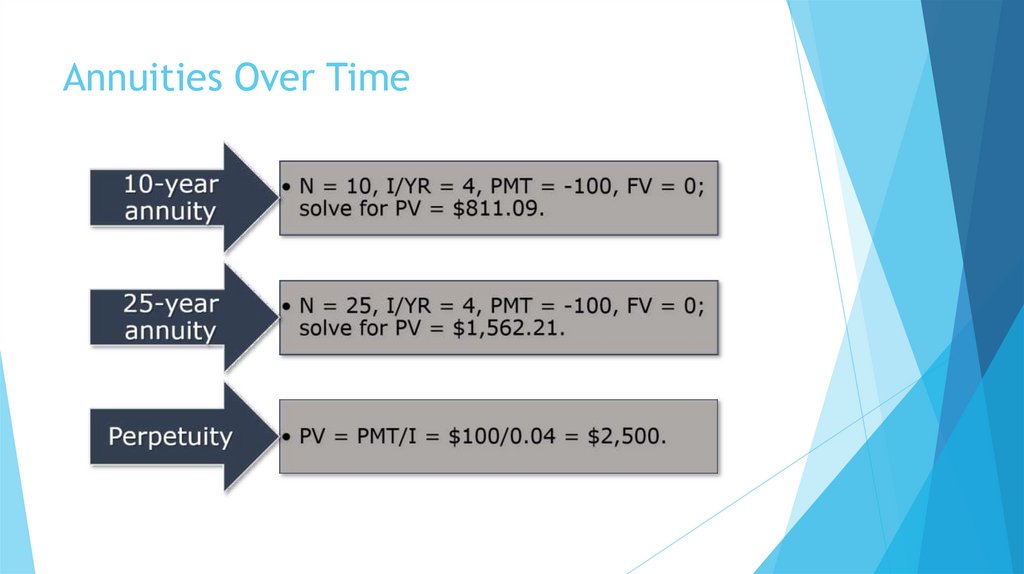 Annuities Over Time

10-year annuity

• N = 10, I/YR = 4, PMT = -100, FV = 0; solve for PV = \$811.09.

25-year annuity

• N = 25, I/YR = 4, PMT = -100, FV = 0; solve for PV = \$1,562.21.

Perpetuity

• PV = PMT/I = \$100/0.04 = \$2,500.